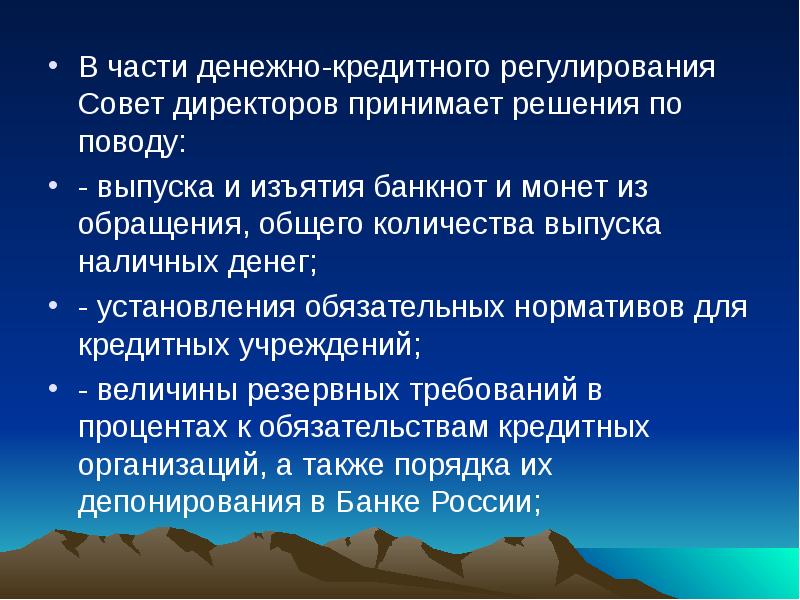 • В части денежно-кредитного регулирования Совет директоров принимает решения по поводу:

• - выпуска и изъятия банкнот и монет из обращения, общего количества выпуска наличных денег;

• - установления обязательных нормативов для кредитных учреждений;

• - величины резервных требований в процентах к обязательствам кредитных организаций, а также порядка их депонирования в Банке России;